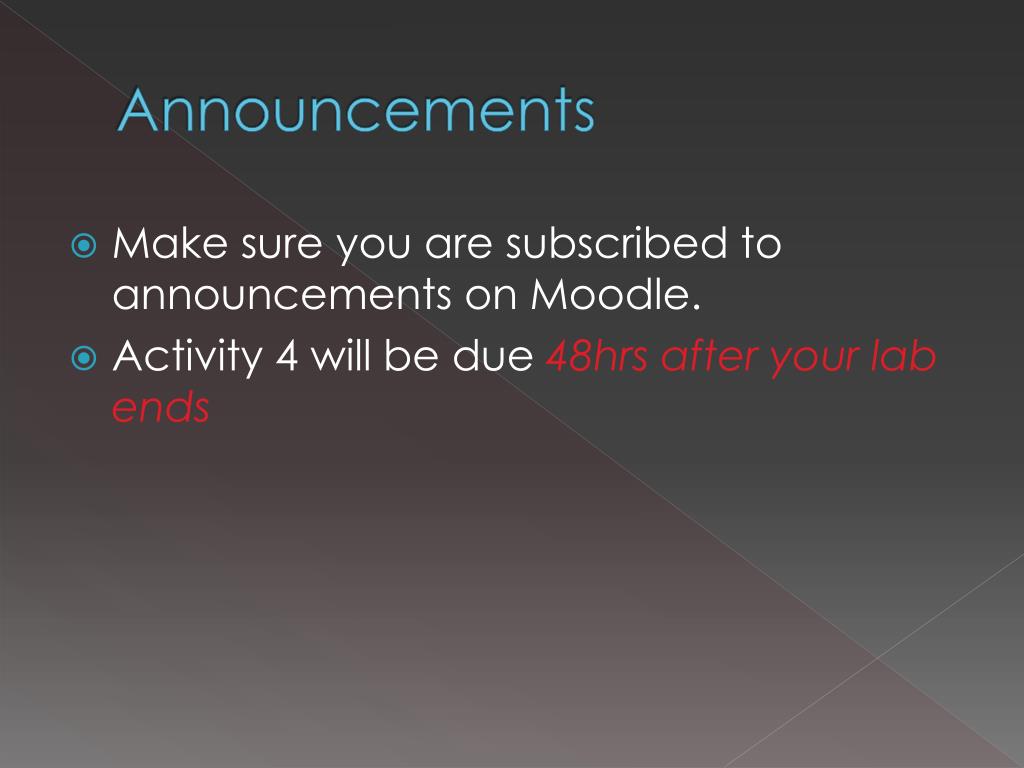 Announcements

Make sure you are subscribed to announcements on Moodle.

Activity 4 will be due 48hrs after your lab ends